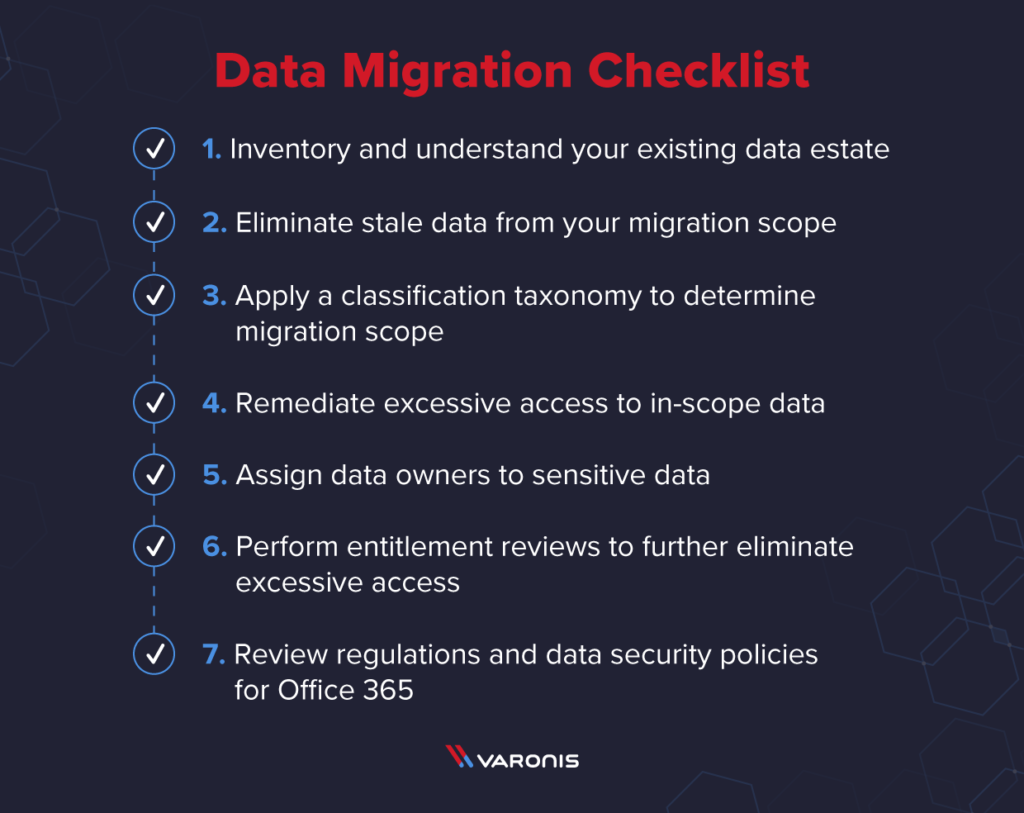 Data Migration Checklist

1. Inventory and understand your existing data estate

2. Eliminate stale data from your migration scope

3. Apply a classification taxonomy to determine migration scope

4. Remediate excessive access to in-scope data

5. Assign data owners to sensitive data

6. Perform entitlement reviews to further eliminate excessive access

7. Review regulations and data security policies for Office 365

VARONIS